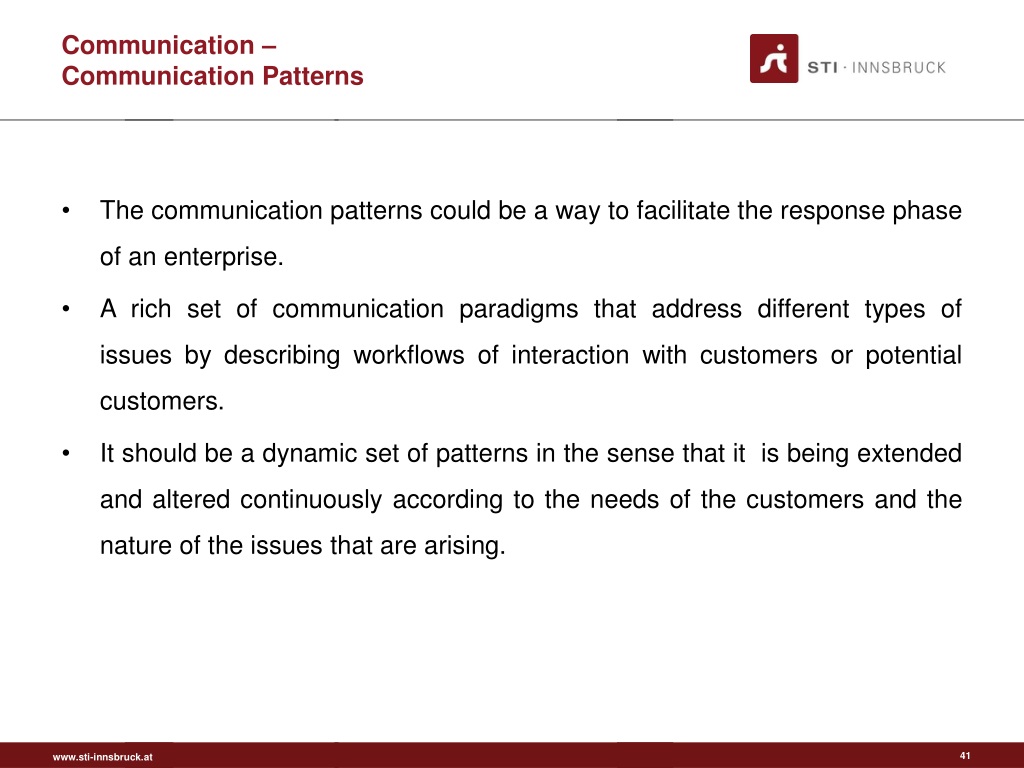 Communication –
Communication Patterns

STI · INNSBRUCK

• The communication patterns could be a way to facilitate the response phase of an enterprise.

• A rich set of communication paradigms that address different types of issues by describing workflows of interaction with customers or potential customers.

• It should be a dynamic set of patterns in the sense that it is being extended and altered continuously according to the needs of the customers and the nature of the issues that are arising.

www.sti-innsbruck.at

41